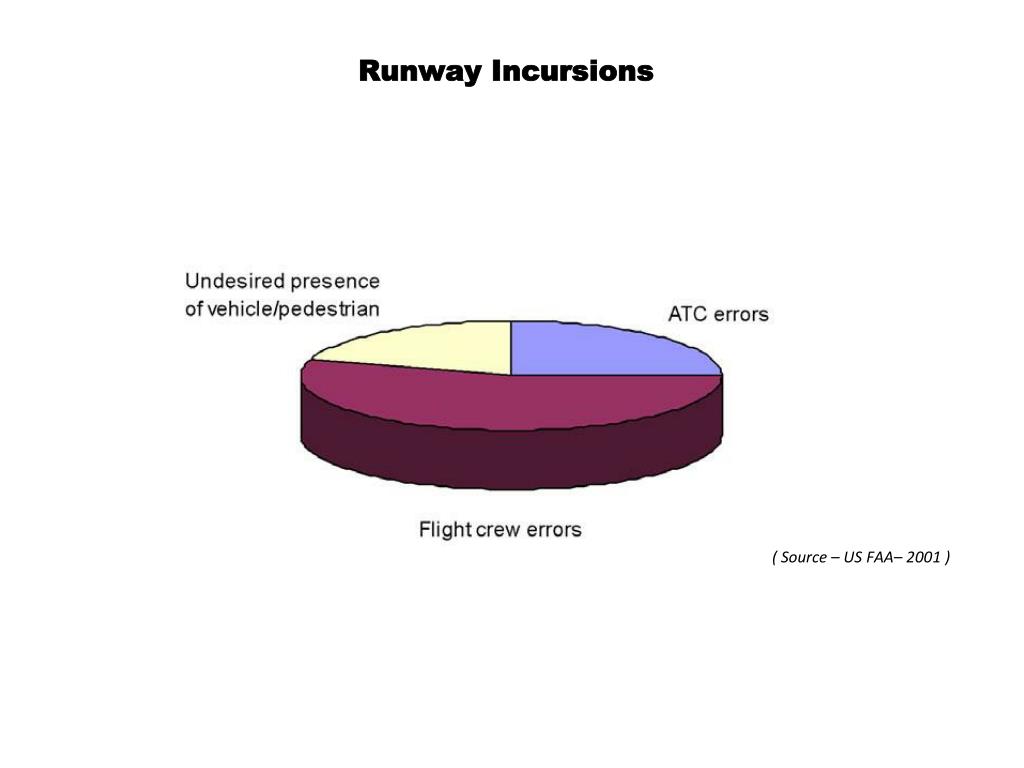 Runway Incursions

Undesired presence of vehicle/pedestrian

ATC errors

Flight crew errors

( Source – US FAA– 2001 )